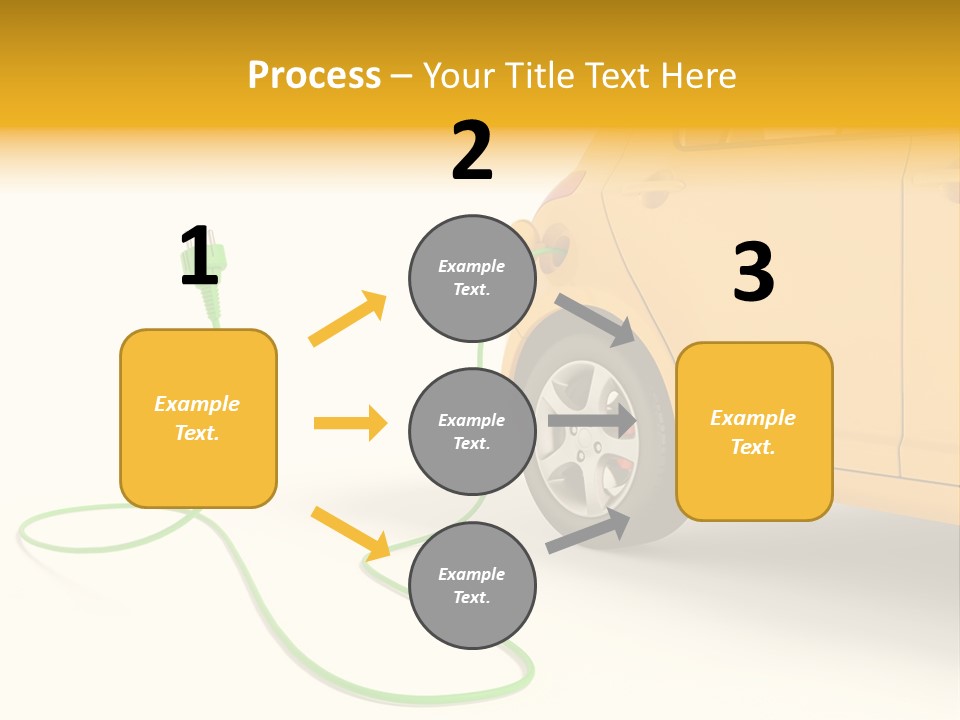 Process – Your Title Text Here

1

Example Text.

2

Example Text.

Example Text.

Example Text.

3

Example Text.